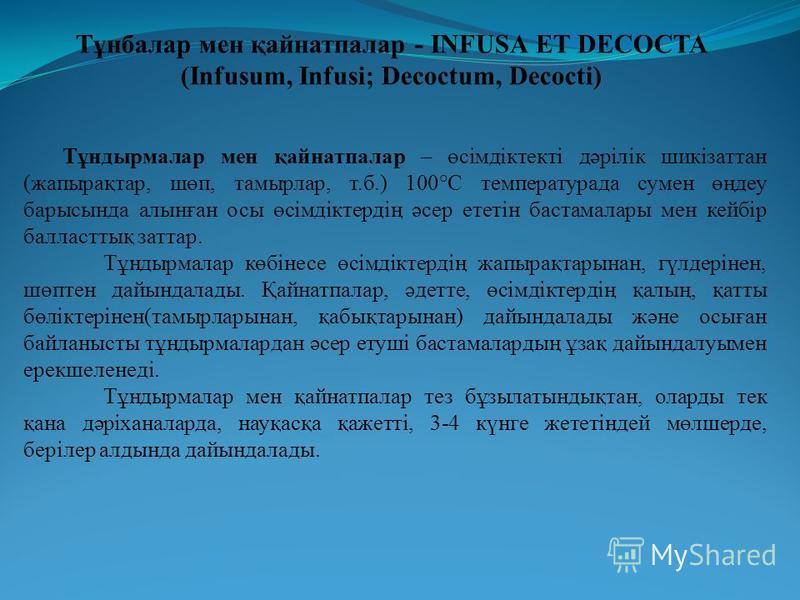 Тұнбалар мен қайнатпалар - INFUSA ET DECOCTA (Infusum, Infusi; Decoctum, Decocti)

Тұндырмалар мен қайнатпалар – өсімдіктекті дәрілік шикізаттан (жапырақтар, шөп, тамырлар, т.б.) 100°С температурада сумен өңдеу барысында алынған осы өсімдіктердің әсер ететін бастамалары мен кейбір балласттық заттар.

Тұндырмалар көбінесе өсімдіктердің жапырақтарынан, гүлдерінен, шөптен дайындалады. Қайнатпалар, әдетте, өсімдіктердің қалың, қатты бөліктерінен(тамырларынан, қабықтарынан) дайындалады және осыған байланысты тұндырмалардан әсер етуші бастамалардың ұзақ дайындалуымен ерекшеленеді.

Тұндырмалар мен қайнатпалар тез бұзылатындықтан, оларды тек қана дәріханаларда, науқасқа қажетті, 3-4 күнге жететіндей мөлшерде, берілер алдында дайындалады.

MyShared